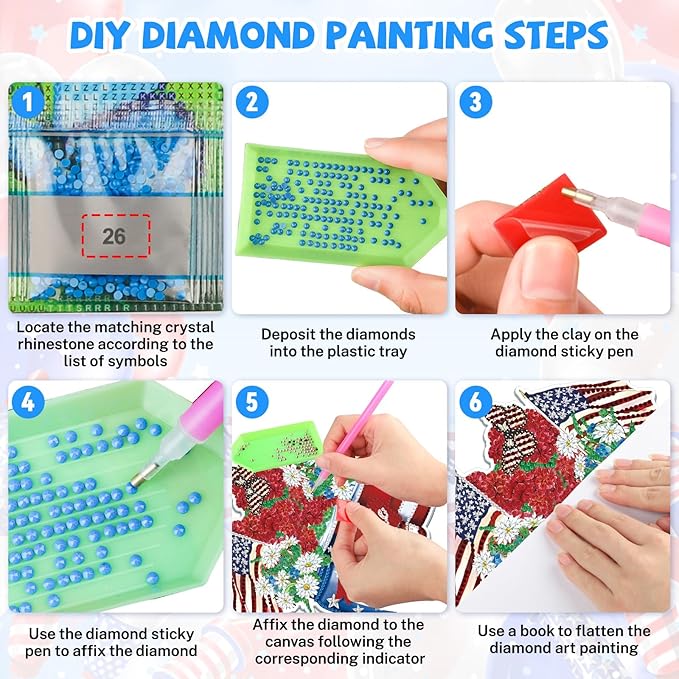 DIY DIAMOND PAINTING STEPS

1

26

Locate the matching crystal rhinestone according to the list of symbols

2

Deposit the diamonds into the plastic tray

3

Apply the clay on the diamond sticky pen

4

Use the diamond sticky pen to affix the diamond

5

Affix the diamond to the canvas following the corresponding indicator

6

Use a book to flatten the diamond art painting